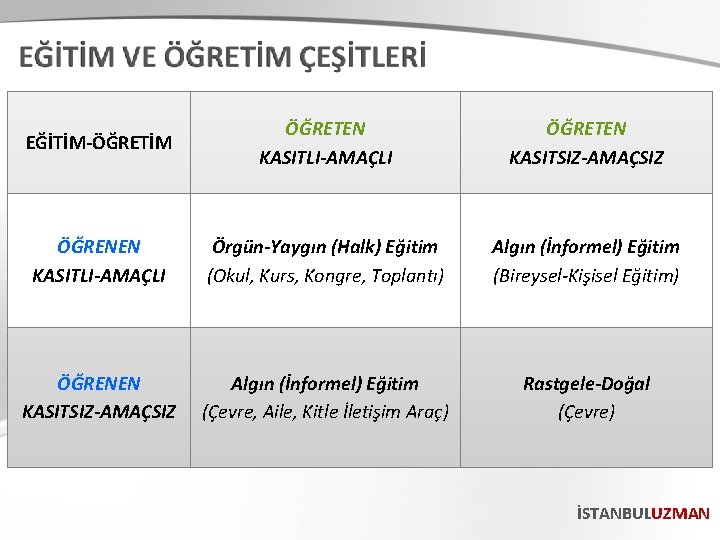 EĞİTİM VE ÖĞRETİM ÇEŞİTLERİ

| EĞİTİM-ÖĞRETİM | ÖĞRETEN KASITLI-AMAÇLI | ÖĞRETEN KASITSIZ-AMAÇSIZ |
|---|---|---|
| ÖĞRENEN KASITLI-AMAÇLI | Örgün-Yaygın (Halk) Eğitim (Okul, Kurs, Kongre, Toplantı) | Algın (İnformel) Eğitim (Bireysel-Kişisel Eğitim) |
| ÖĞRENEN KASITSIZ-AMAÇSIZ | Algın (İnformel) Eğitim (Çevre, Aile, Kitle İletişim Araç) | Rastgele-Doğal (Çevre) |

İSTANBULUZMAN